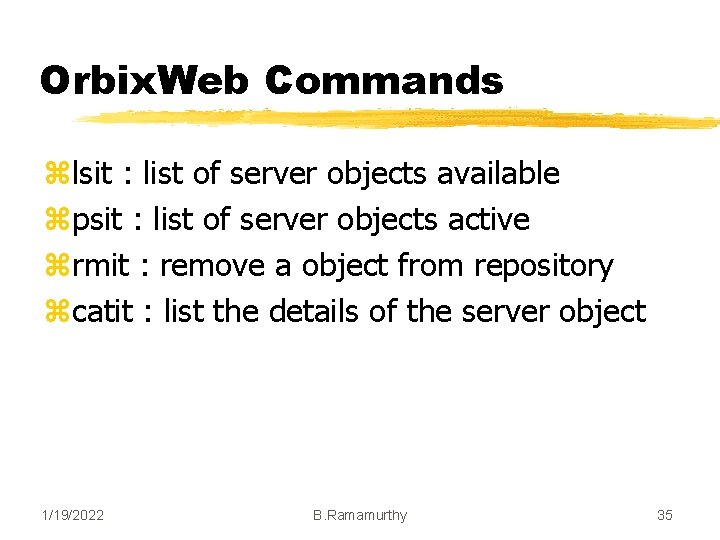 OrbixWeb Commands

lsit : list of server objects available
psit : list of server objects active
rmit : remove a object from repository
catit : list the details of the server object

1/19/2022 B.Ramamurthy 35